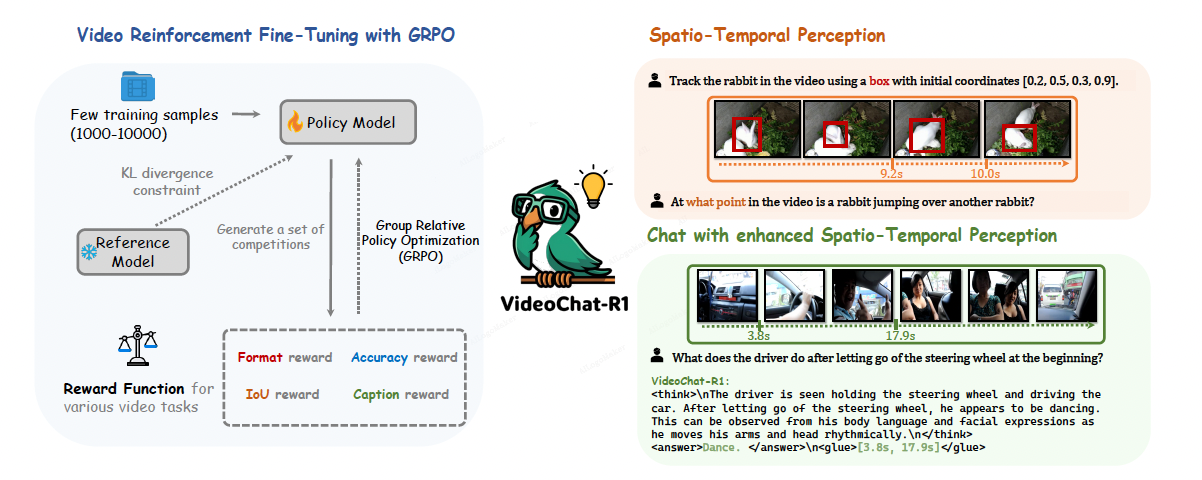 Video Reinforcement Fine-Tuning with GRPO

Few training samples (1000-10000)

Policy Model

KL divergence constraint

Reference Model

Generate a set of competitions

Group Relative Policy Optimization (GRPO)

Reward Function for various video tasks

Format reward

Accuracy reward

IoU reward

Caption reward

VideoChat-R1

Spatio-Temporal Perception

Track the rabbit in the video using a box with initial coordinates [0.2, 0.5, 0.3, 0.9].

9.2s

10.0s

At what point in the video is a rabbit jumping over another rabbit?

Chat with enhanced Spatio-Temporal Perception

3.8s

17.9s

What does the driver do after letting go of the steering wheel at the beginning?

VideoChat-R1:
<think>\nThe driver is seen holding the steering wheel and driving the car. After letting go of the steering wheel, he appears to be dancing. This can be observed from his body language and facial expressions as he moves his arms and head rhythmically.\n</think>
<answer>Dance. </answer>\n<glue>[3.8s, 17.9s]</glue>